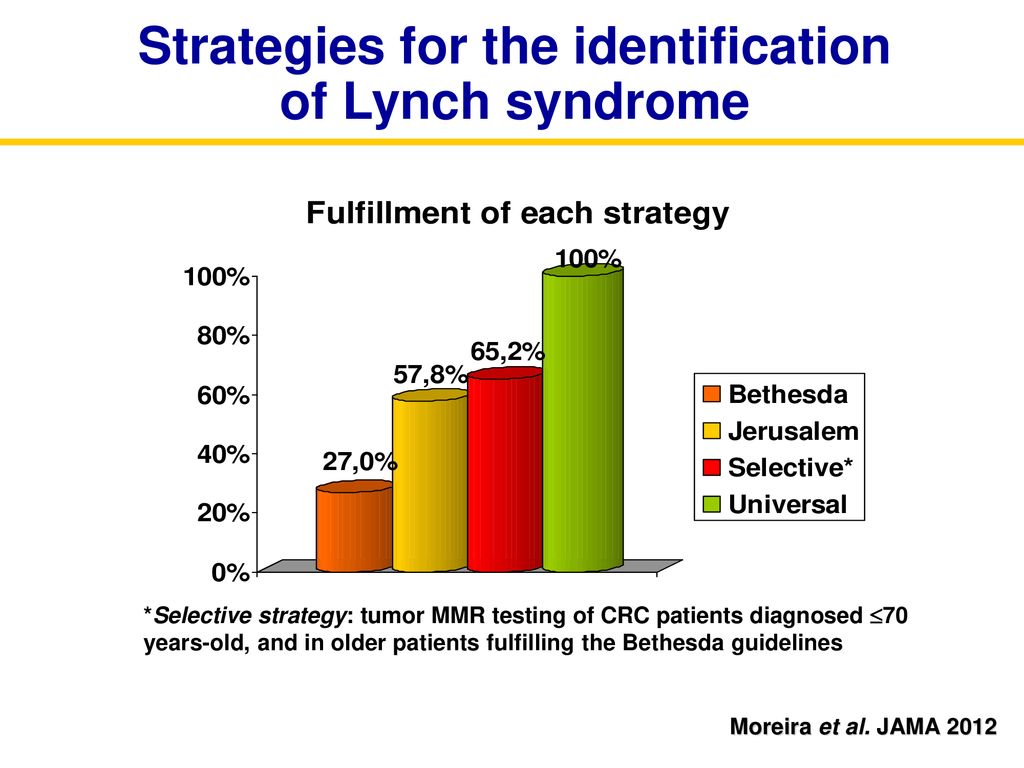 Strategies for the identification of Lynch syndrome

Fulfillment of each strategy

100%
80%
60%
40%
20%
0%

27,0%
57,8%
65,2%
100%

Bethesda
Jerusalem
Selective*
Universal

*Selective strategy: tumor MMR testing of CRC patients diagnosed $\leq$70 years-old, and in older patients fulfilling the Bethesda guidelines

Moreira et al. JAMA 2012